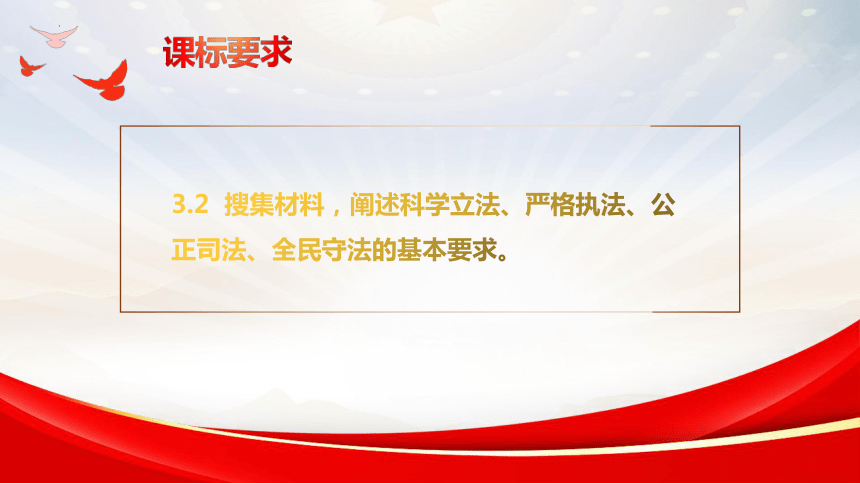 课标要求

3.2 搜集材料，阐述科学立法、严格执法、公正司法、全民守法的基本要求。